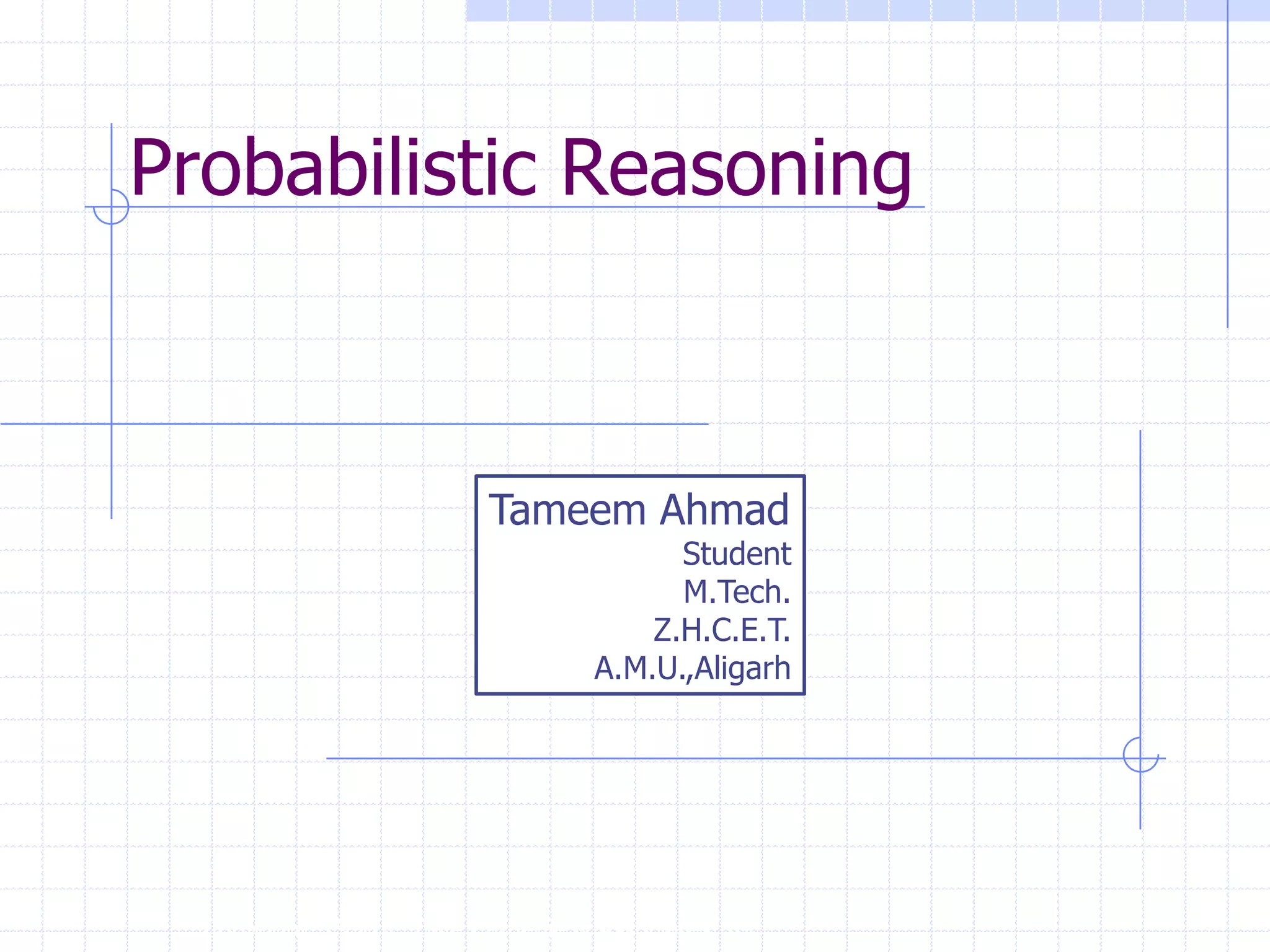 Probabilistic Reasoning

Tameem Ahmad
Student
M.Tech.
Z.H.C.E.T.
A.M.U.,Aligarh